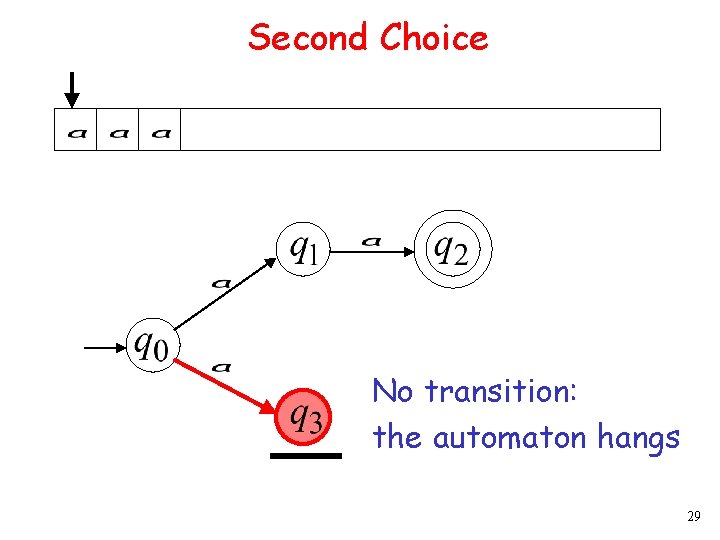 Second Choice

$a$ $a$ $a$

$q_1$ $a$ $q_2$

$a$

$q_0$

$a$

$q_3$

No transition:
the automaton hangs

29